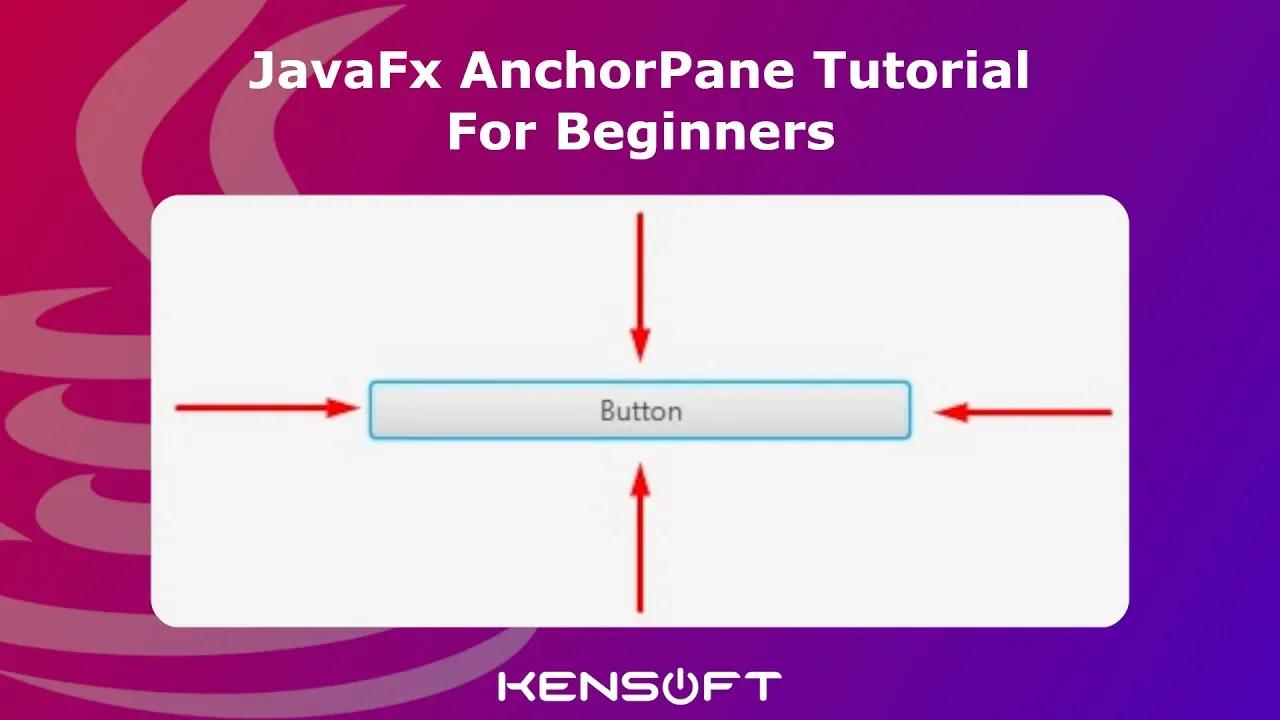 JavaFx AnchorPane Tutorial
For Beginners

Button

KENSOFT